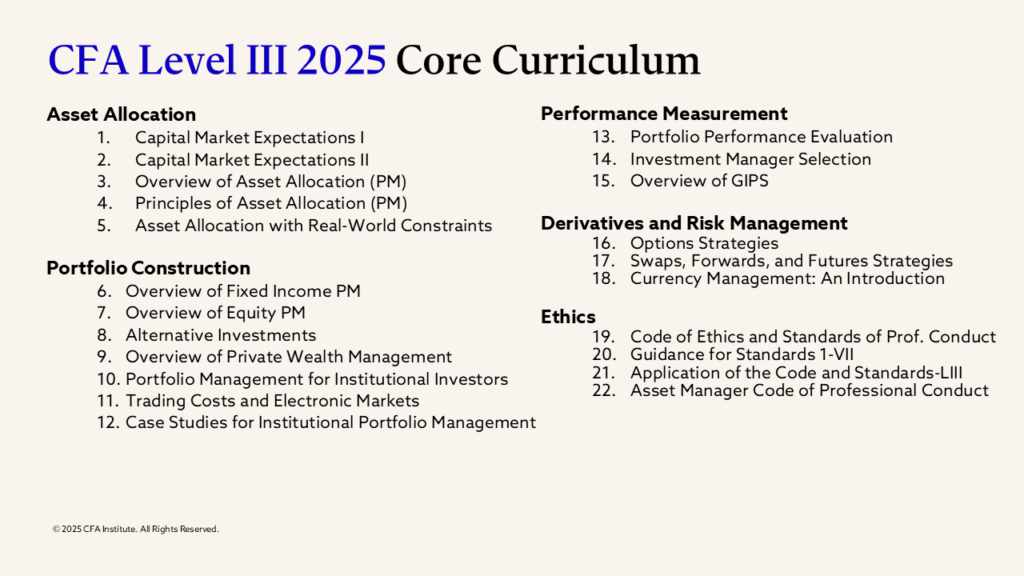 CFA Level III 2025 Core Curriculum

Asset Allocation
1. Capital Market Expectations I
2. Capital Market Expectations II
3. Overview of Asset Allocation (PM)
4. Principles of Asset Allocation (PM)
5. Asset Allocation with Real-World Constraints

Portfolio Construction
6. Overview of Fixed Income PM
7. Overview of Equity PM
8. Alternative Investments
9. Overview of Private Wealth Management
10. Portfolio Management for Institutional Investors
11. Trading Costs and Electronic Markets
12. Case Studies for Institutional Portfolio Management

Performance Measurement
13. Portfolio Performance Evaluation
14. Investment Manager Selection
15. Overview of GIPS

Derivatives and Risk Management
16. Options Strategies
17. Swaps, Forwards, and Futures Strategies
18. Currency Management: An Introduction

Ethics
19. Code of Ethics and Standards of Prof. Conduct
20. Guidance for Standards 1-VII
21. Application of the Code and Standards-LIII
22. Asset Manager Code of Professional Conduct

© 2025 CFA Institute. All Rights Reserved.